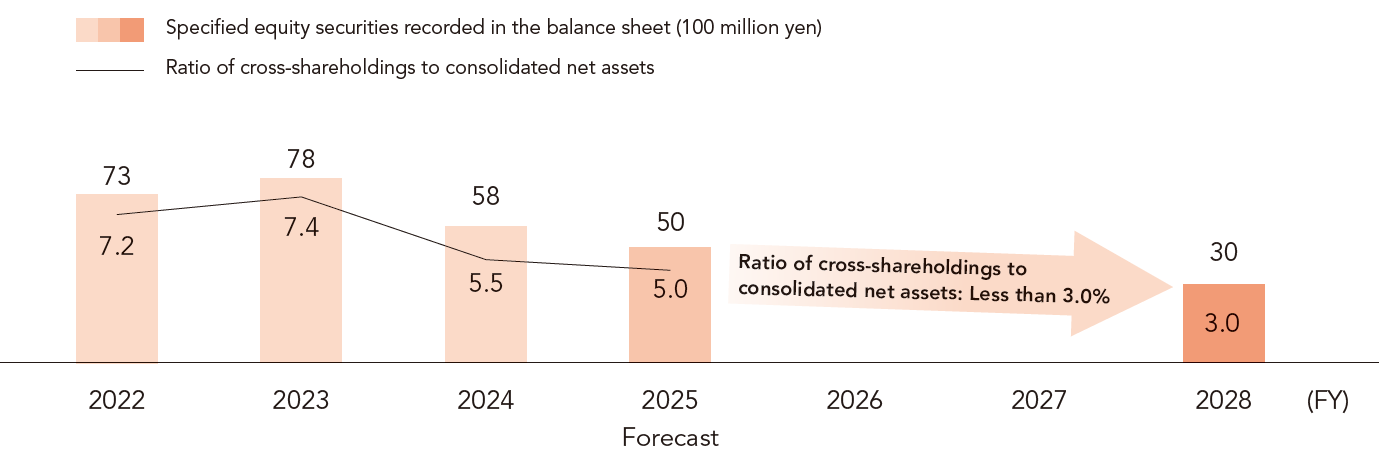 Specified equity securities recorded in the balance sheet (100 million yen)

Ratio of cross-shareholdings to consolidated net assets

73
7.2
78
7.4
58
5.5
50
5.0
Ratio of cross-shareholdings to consolidated net assets: Less than 3.0%
30
3.0

2022
2023
2024
2025
Forecast
2026
2027
2028
(FY)